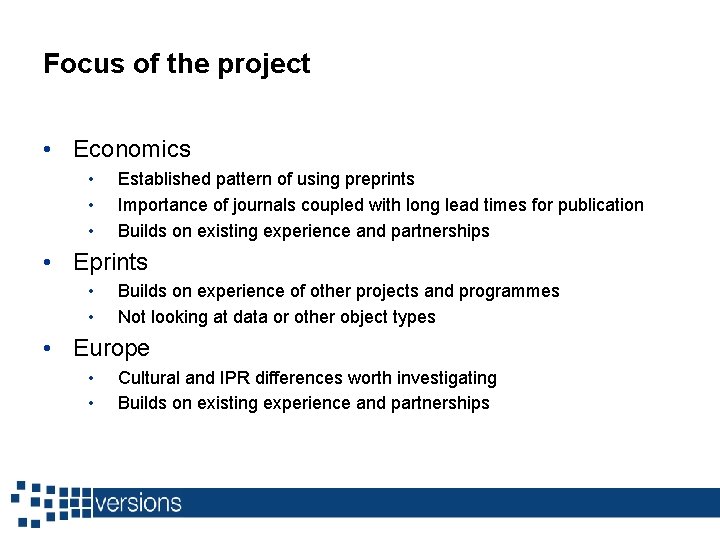 Focus of the project

• Economics
  • Established pattern of using preprints
  • Importance of journals coupled with long lead times for publication
  • Builds on existing experience and partnerships
• Eprints
  • Builds on experience of other projects and programmes
  • Not looking at data or other object types
• Europe
  • Cultural and IPR differences worth investigating
  • Builds on existing experience and partnerships

versions